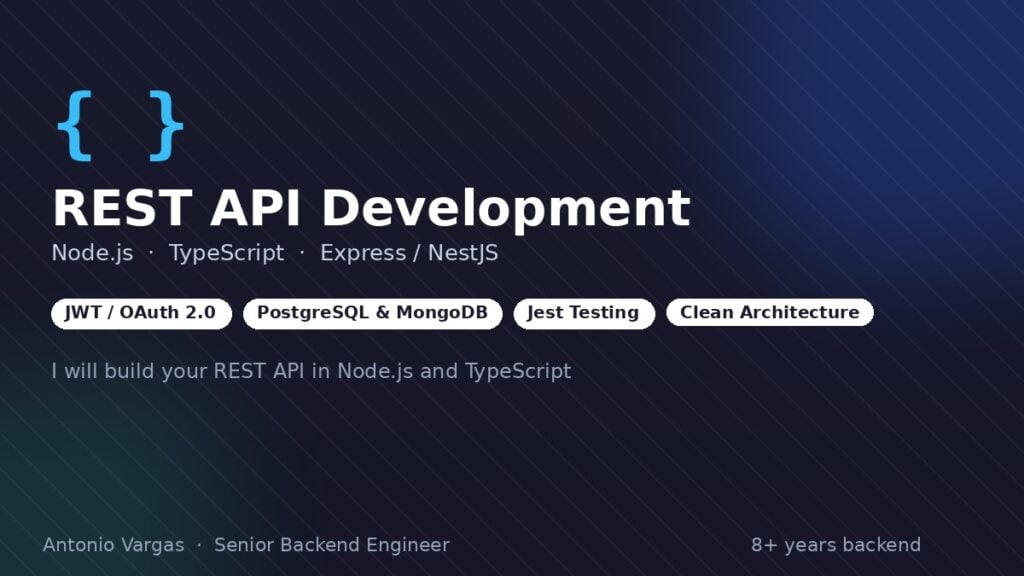 { }

REST API Development

Node.js · TypeScript · Express / NestJS

JWT / OAuth 2.0

PostgreSQL & MongoDB

Jest Testing

Clean Architecture

I will build your REST API in Node.js and TypeScript

Antonio Vargas · Senior Backend Engineer

8+ years backend